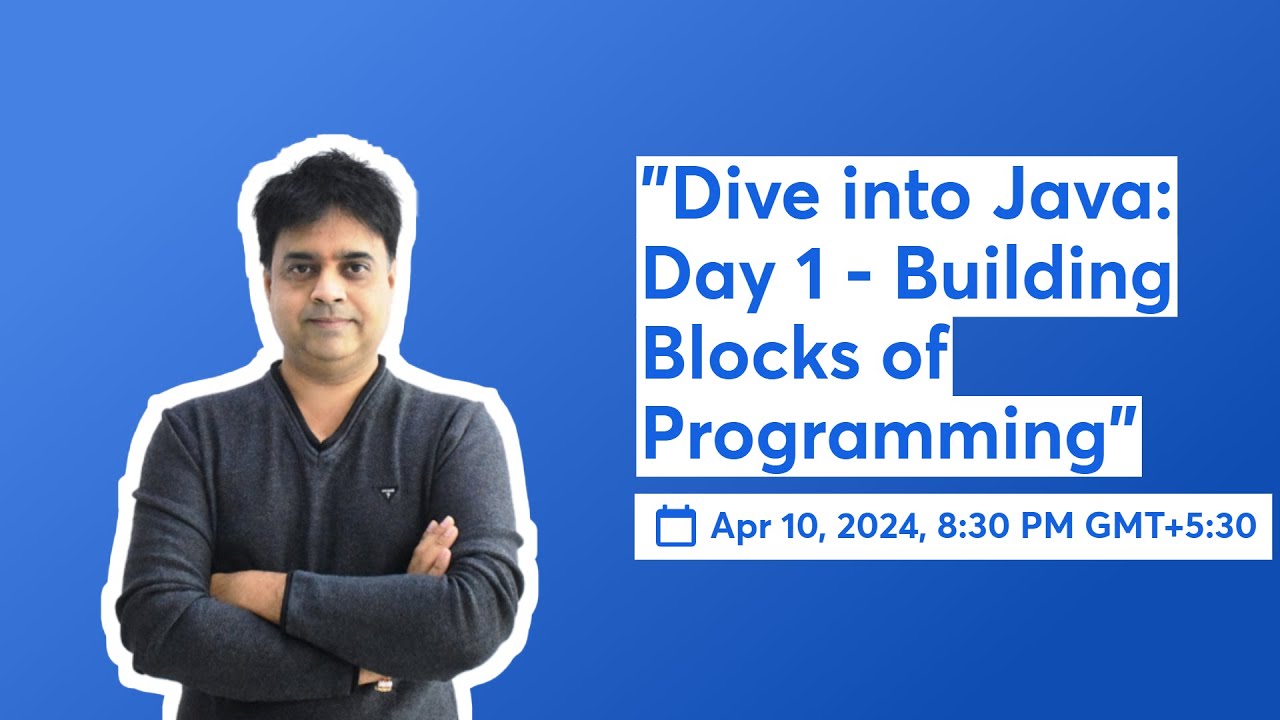 "Dive into Java: Day 1 - Building Blocks of Programming"

Apr 10, 2024, 8:30 PM GMT+5:30